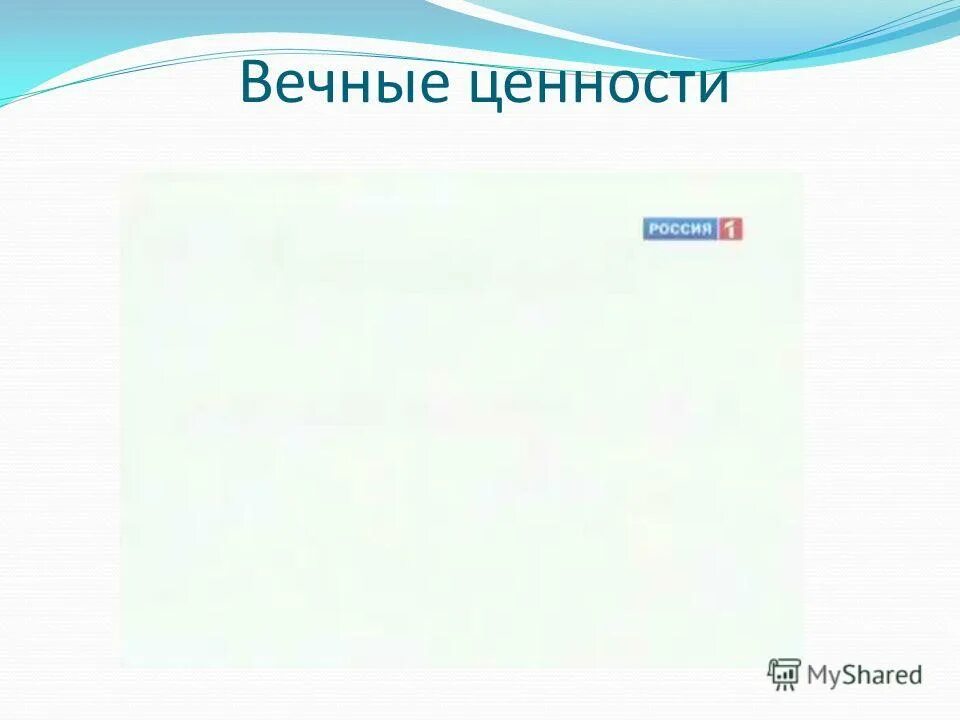 Вечные ценности

РОССИЯ 1

MyShared